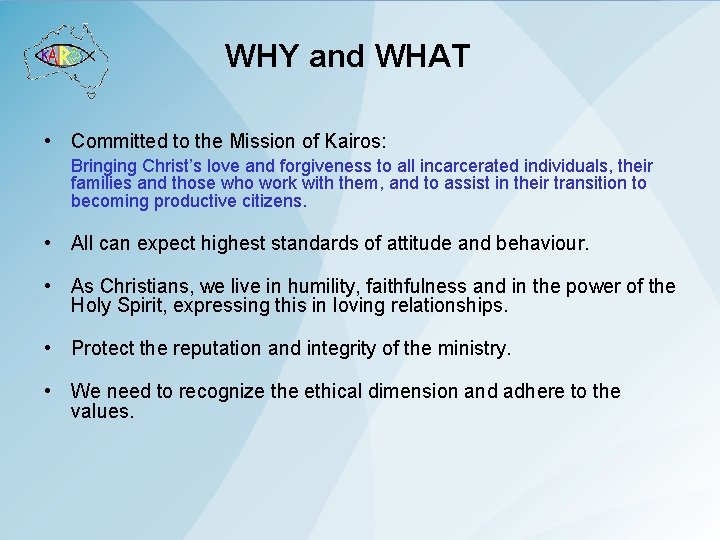 KAIROS

WHY and WHAT

• Committed to the Mission of Kairos:

Bringing Christ's love and forgiveness to all incarcerated individuals, their families and those who work with them, and to assist in their transition to becoming productive citizens.

• All can expect highest standards of attitude and behaviour.

• As Christians, we live in humility, faithfulness and in the power of the Holy Spirit, expressing this in loving relationships.

• Protect the reputation and integrity of the ministry.

• We need to recognize the ethical dimension and adhere to the values.